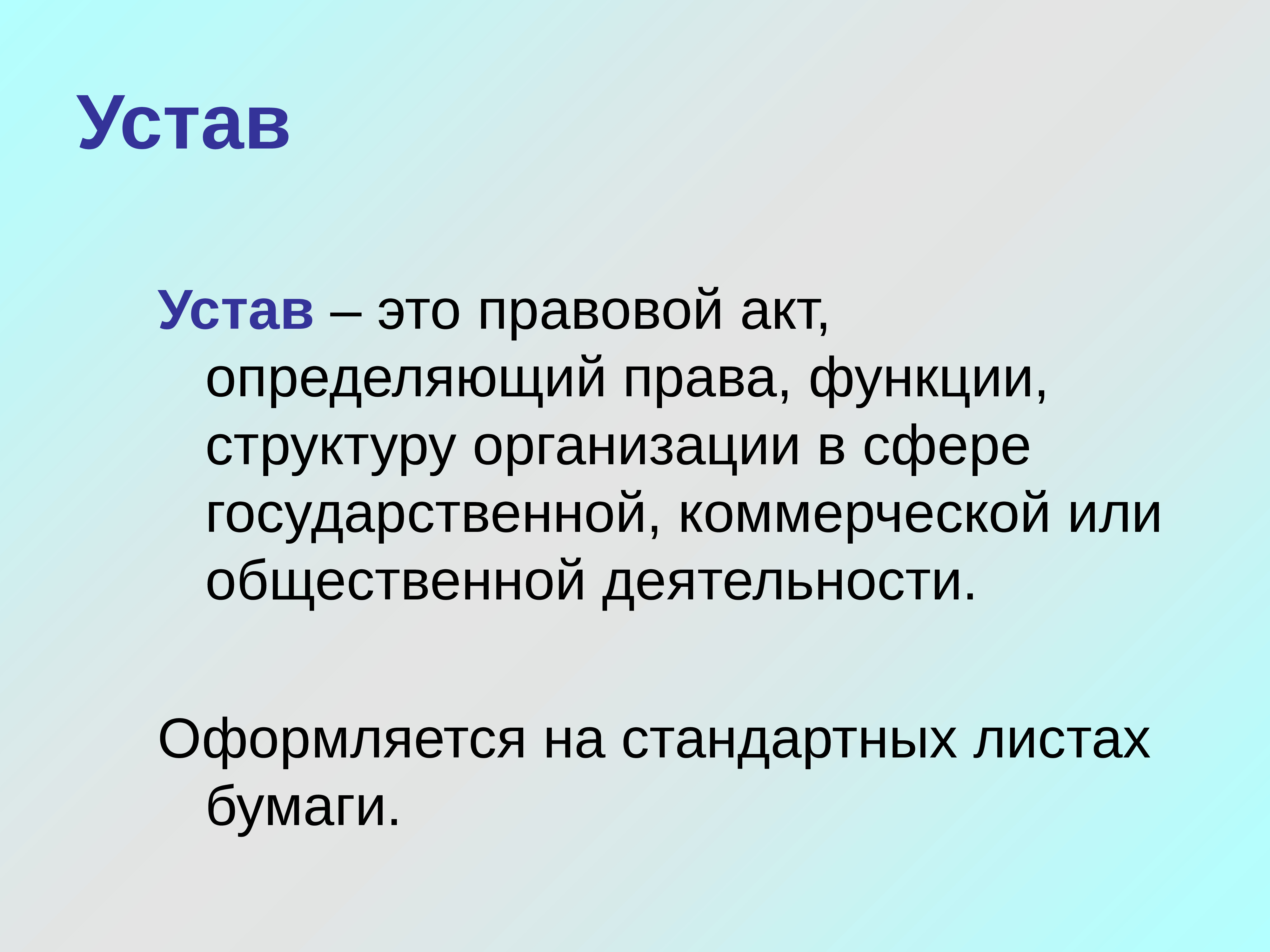 Устав

Устав – это правовой акт, определяющий права, функции, структуру организации в сфере государственной, коммерческой или общественной деятельности.

Оформляется на стандартных листах бумаги.